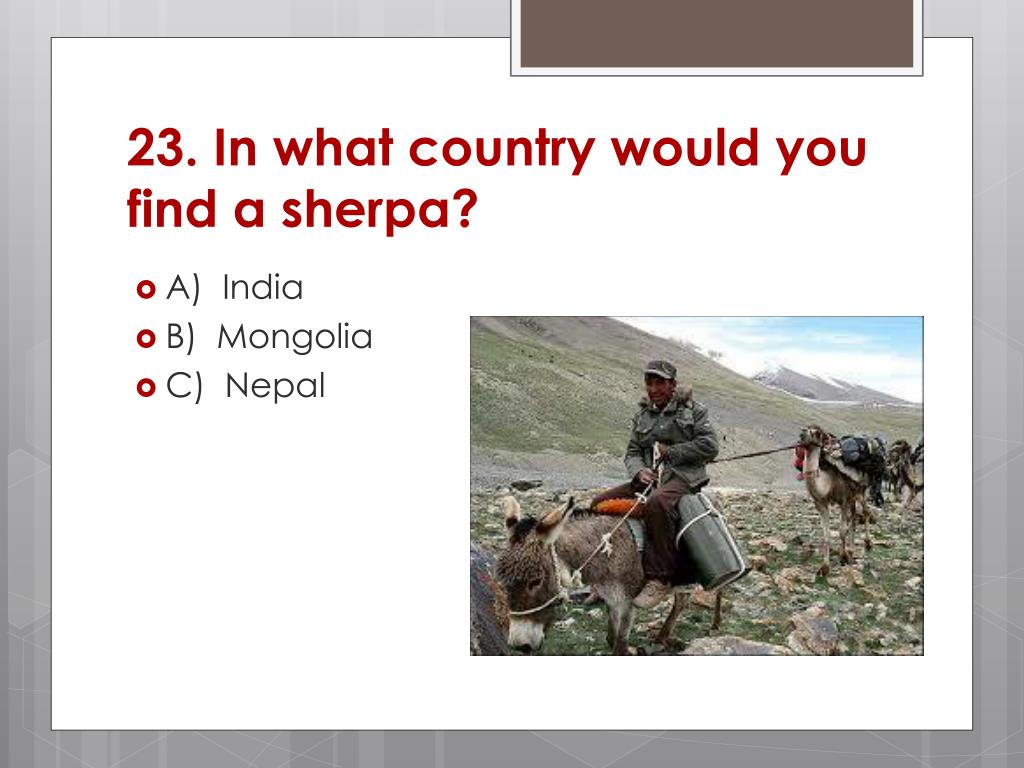 23. In what country would you find a sherpa?

A) India
B) Mongolia
C) Nepal